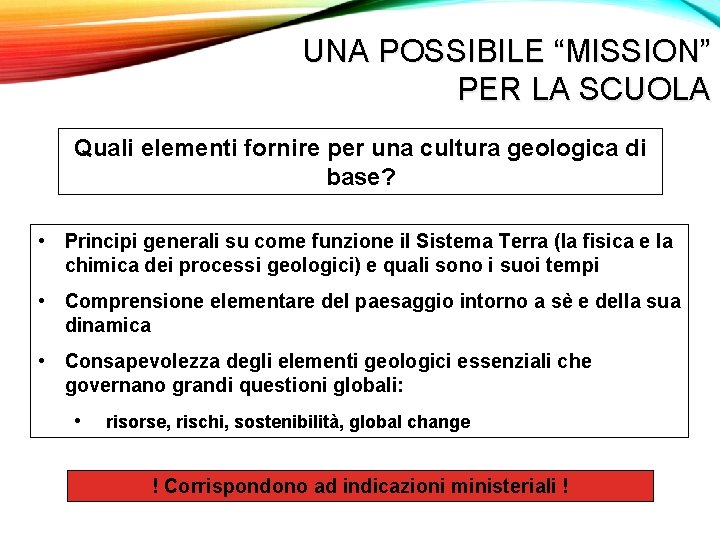 UNA POSSIBILE “MISSION” PER LA SCUOLA

Quali elementi fornire per una cultura geologica di base?

• Principi generali su come funzione il Sistema Terra (la fisica e la chimica dei processi geologici) e quali sono i suoi tempi
• Comprensione elementare del paesaggio intorno a sè e della sua dinamica
• Consapevolezza degli elementi geologici essenziali che governano grandi questioni globali:
  • risorse, rischi, sostenibilità, global change

! Corrispondono ad indicazioni ministeriali !